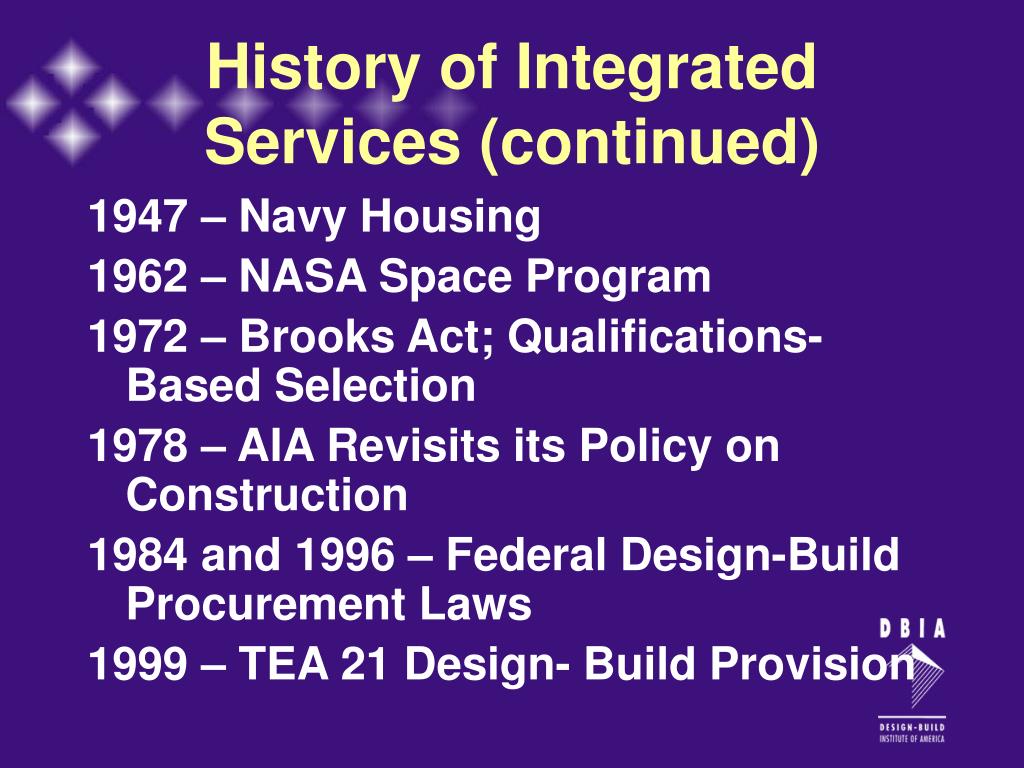 History of Integrated Services (continued)

1947 – Navy Housing

1962 – NASA Space Program

1972 – Brooks Act; Qualifications-Based Selection

1978 – AIA Revisits its Policy on Construction

1984 and 1996 – Federal Design-Build Procurement Laws

1999 – TEA 21 Design- Build Provision

DBIA

DESIGN-BUILD INSTITUTE OF AMERICA